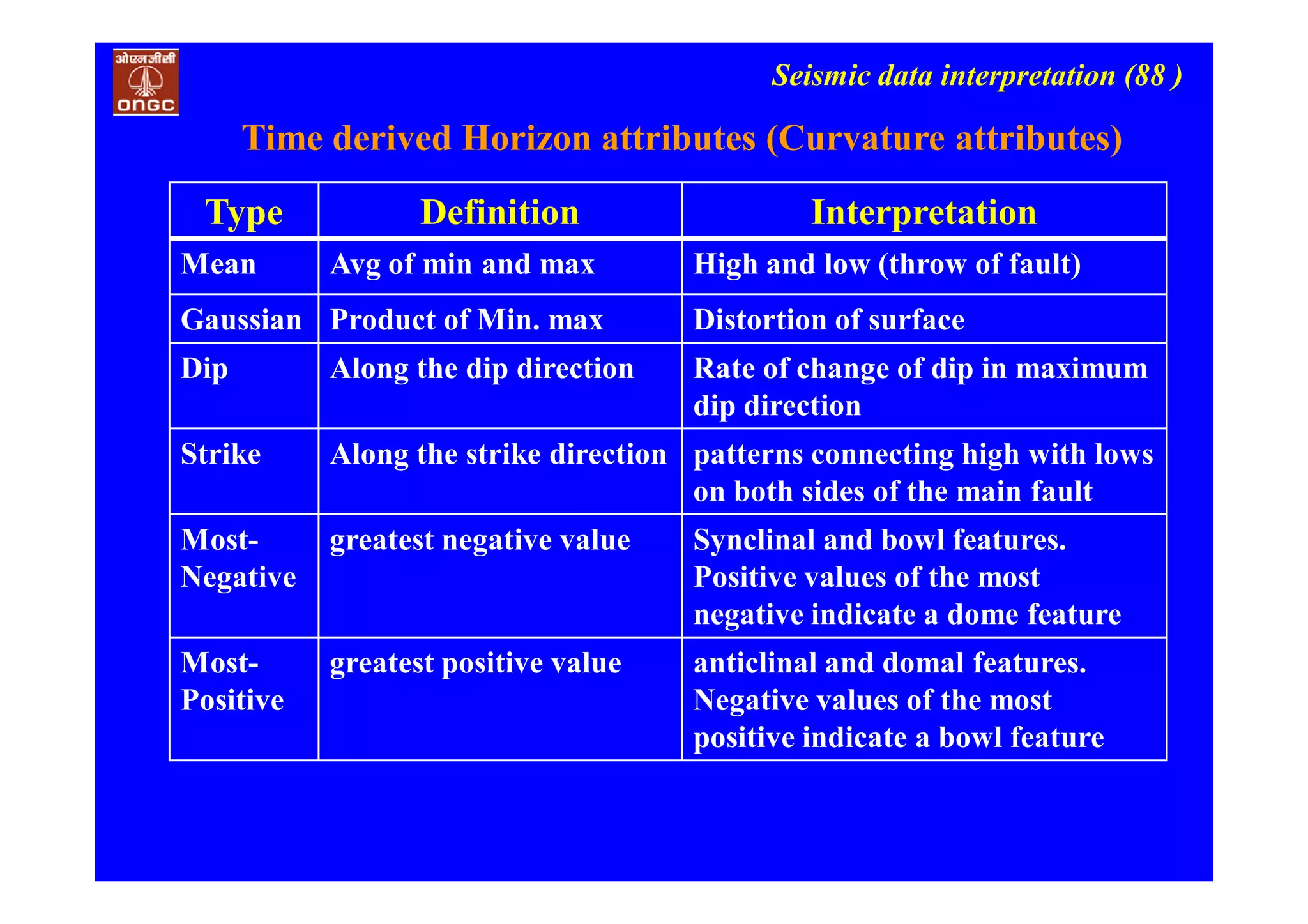 ओएनजीसी
ONGC

Seismic data interpretation (88 )

Time derived Horizon attributes (Curvature attributes)

| Type | Definition | Interpretation |
|---|---|---|
| Mean | Avg of min and max | High and low (throw of fault) |
| Gaussian | Product of Min. max | Distortion of surface |
| Dip | Along the dip direction | Rate of change of dip in maximum dip direction |
| Strike | Along the strike direction | patterns connecting high with lows on both sides of the main fault |
| Most-Negative | greatest negative value | Synclinal and bowl features. Positive values of the most negative indicate a dome feature |
| Most-Positive | greatest positive value | anticlinal and domal features. Negative values of the most positive indicate a bowl feature |